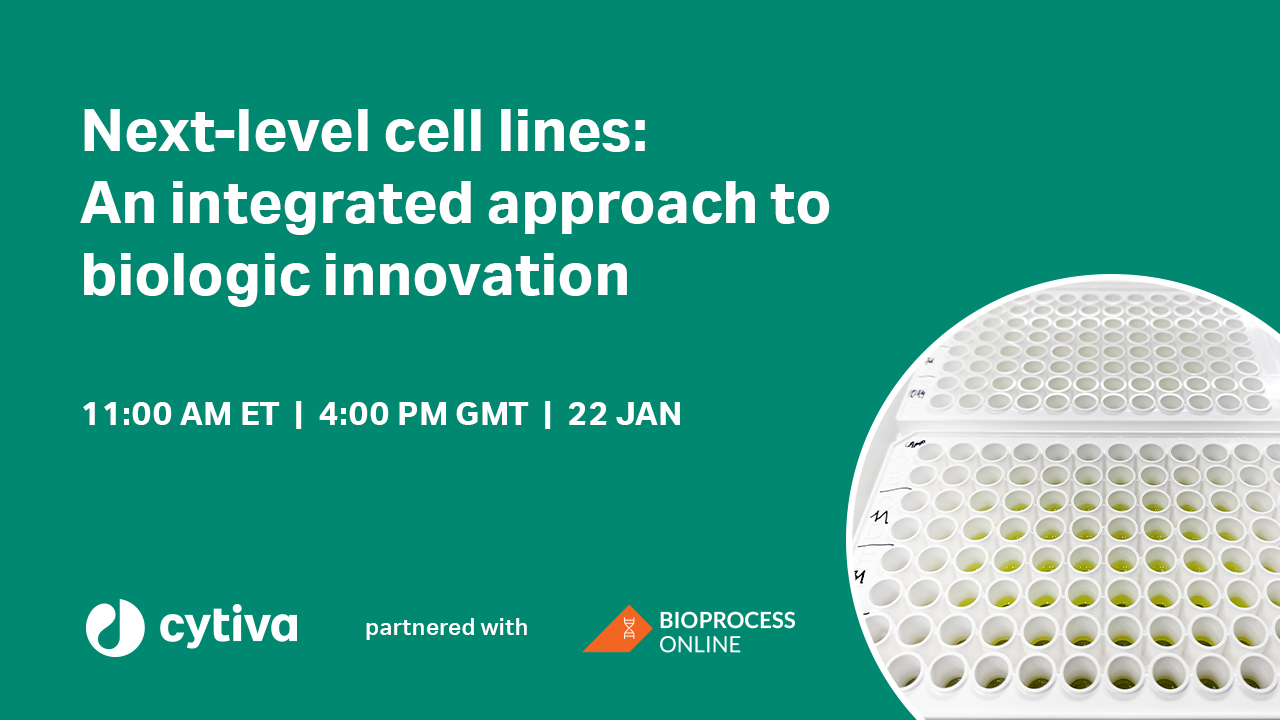 Next-level cell lines:
An integrated approach to biologic innovation

11:00 AM ET | 4:00 PM GMT | 22 JAN

cytiva

partnered with

BIOPROCESS ONLINE